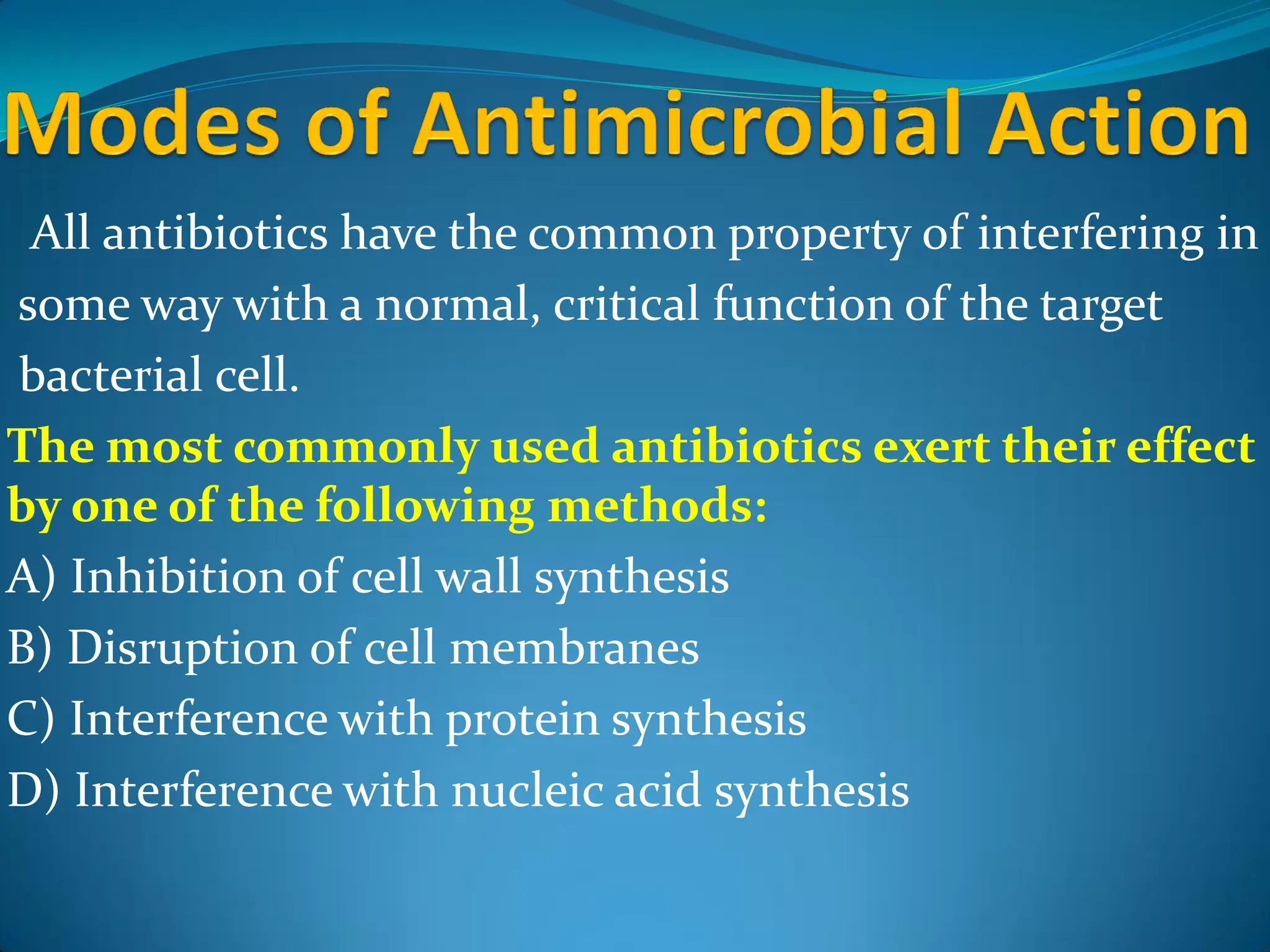 Modes of Antimicrobial Action

All antibiotics have the common property of interfering in some way with a normal, critical function of the target bacterial cell.

The most commonly used antibiotics exert their effect by one of the following methods:

A) Inhibition of cell wall synthesis

B) Disruption of cell membranes

C) Interference with protein synthesis

D) Interference with nucleic acid synthesis